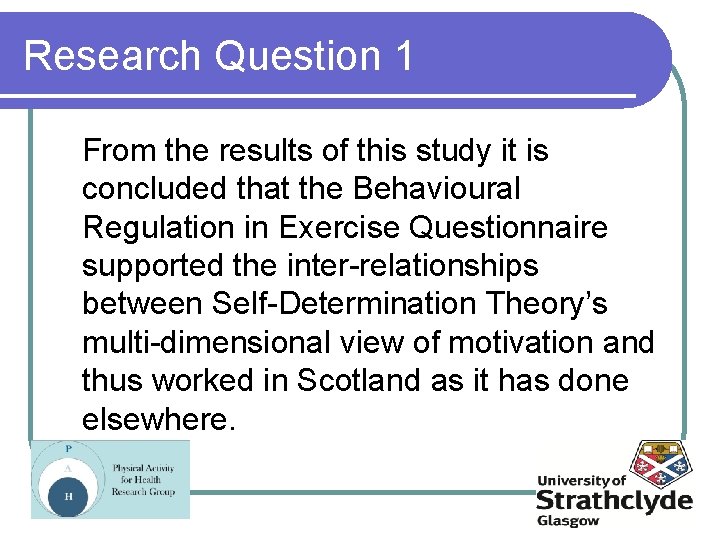 Research Question 1

From the results of this study it is concluded that the Behavioural Regulation in Exercise Questionnaire supported the inter-relationships between Self-Determination Theory's multi-dimensional view of motivation and thus worked in Scotland as it has done elsewhere.

P
A
H
Physical Activity
for Health
Research Group

University of
Strathclyde
Glasgow